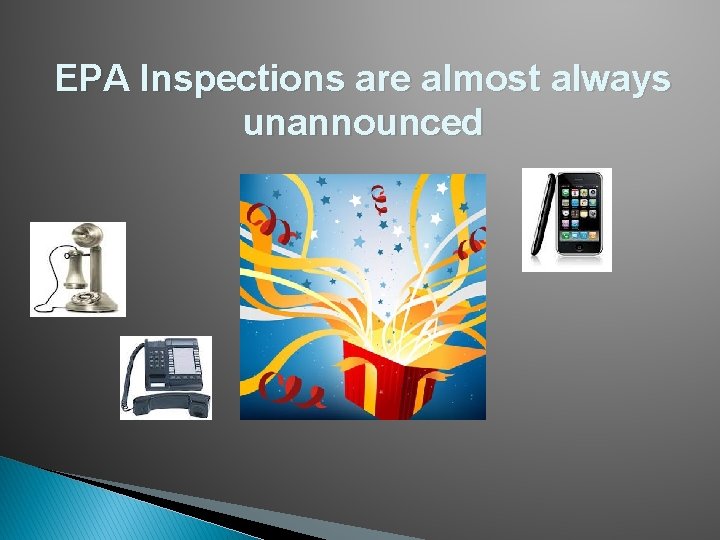 EPA Inspections are almost always unannounced